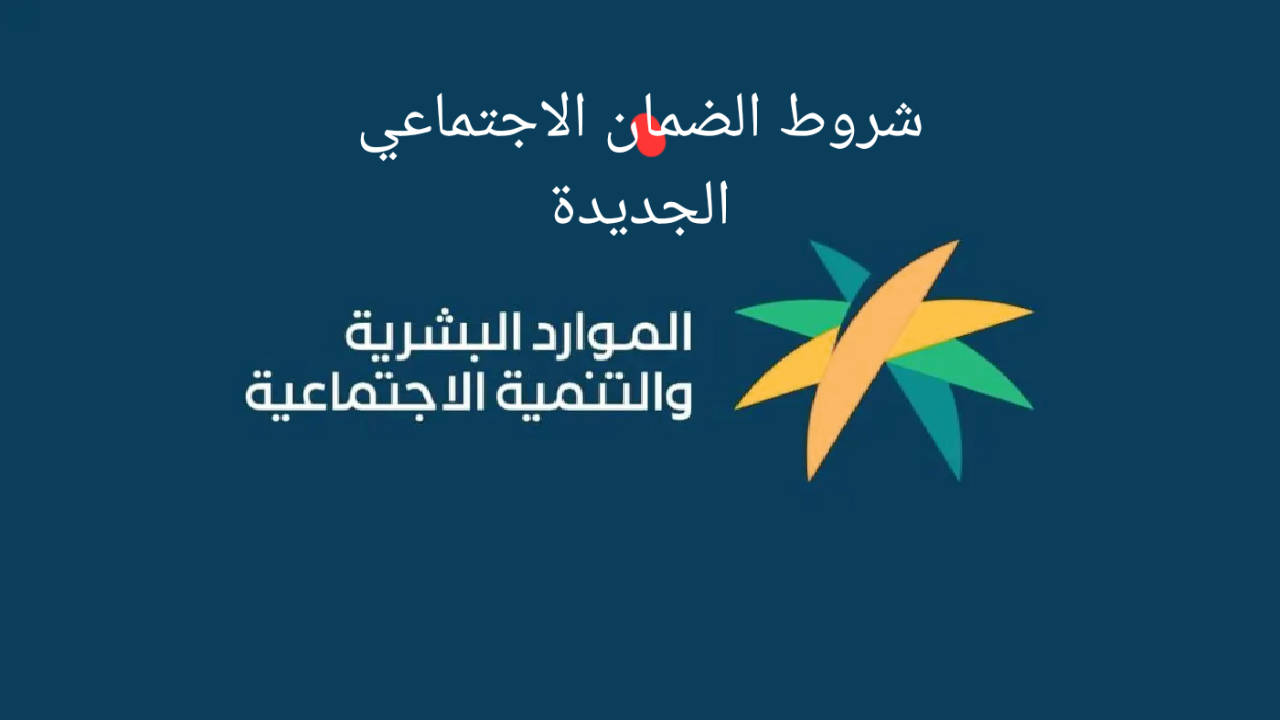 شروط الضمان الاجتماعي الجديدة

الموارد البشرية
والتنمية الاجتماعية